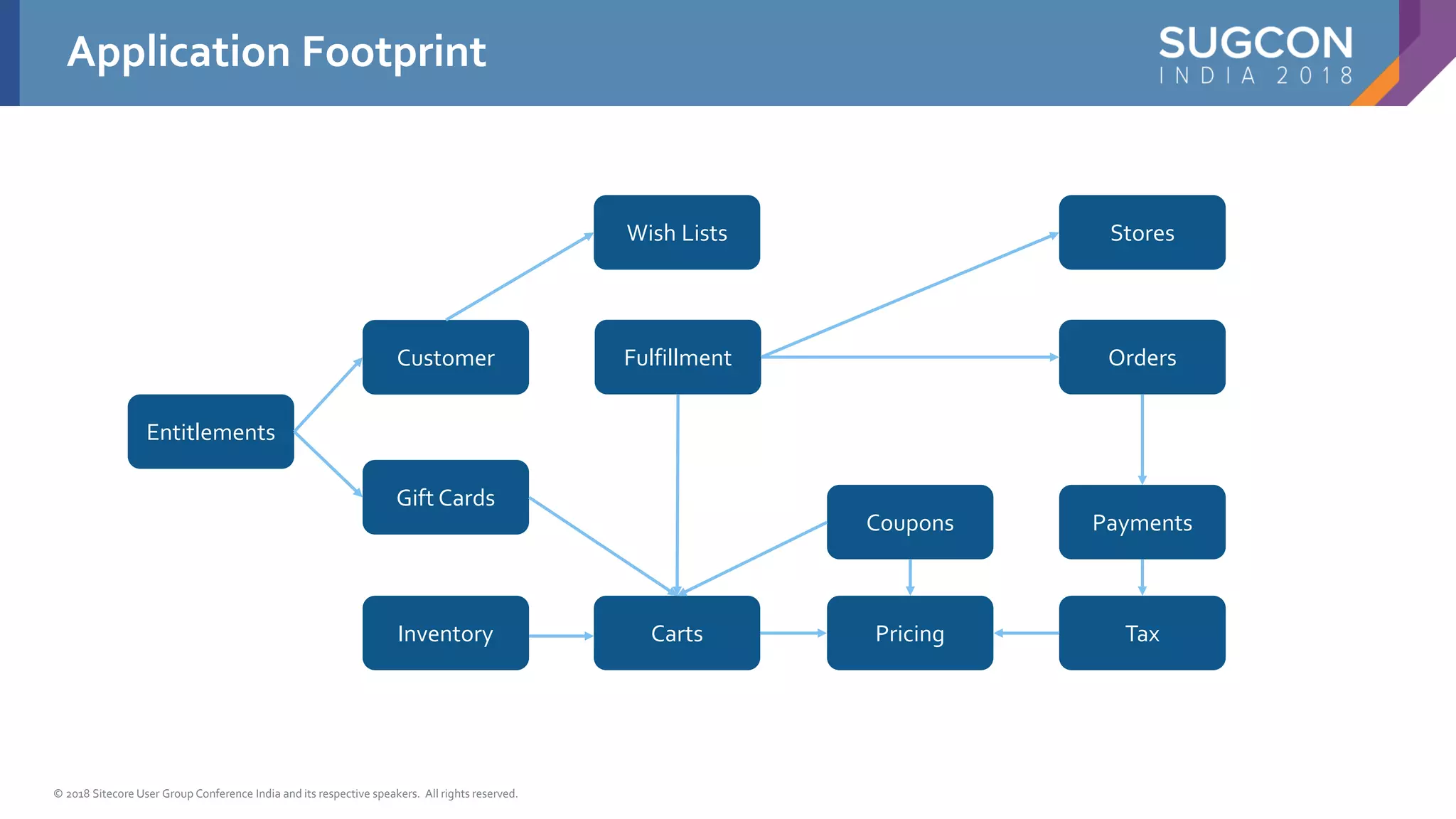 Application Footprint

SUGCON
INDIA 2018

Wish Lists

Stores

Customer

Fulfillment

Orders

Entitlements

Gift Cards

Coupons

Payments

Inventory

Carts

Pricing

Tax

© 2018 Sitecore User Group Conference India and its respective speakers. All rights reserved.